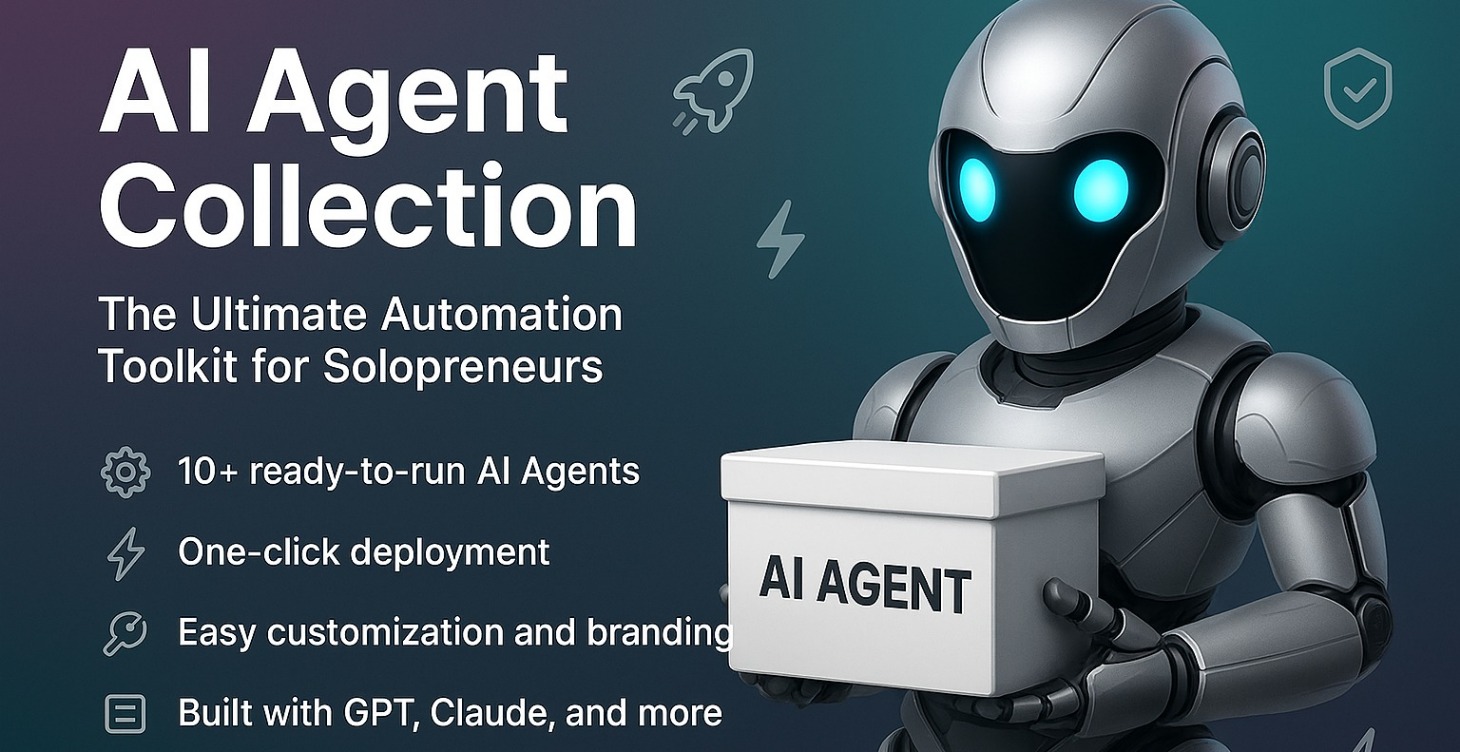 AI Agent Collection

The Ultimate Automation Toolkit for Solopreneurs

10+ ready-to-run AI Agents

One-click deployment

Easy customization and branding

Built with GPT, Claude, and more

AI AGENT